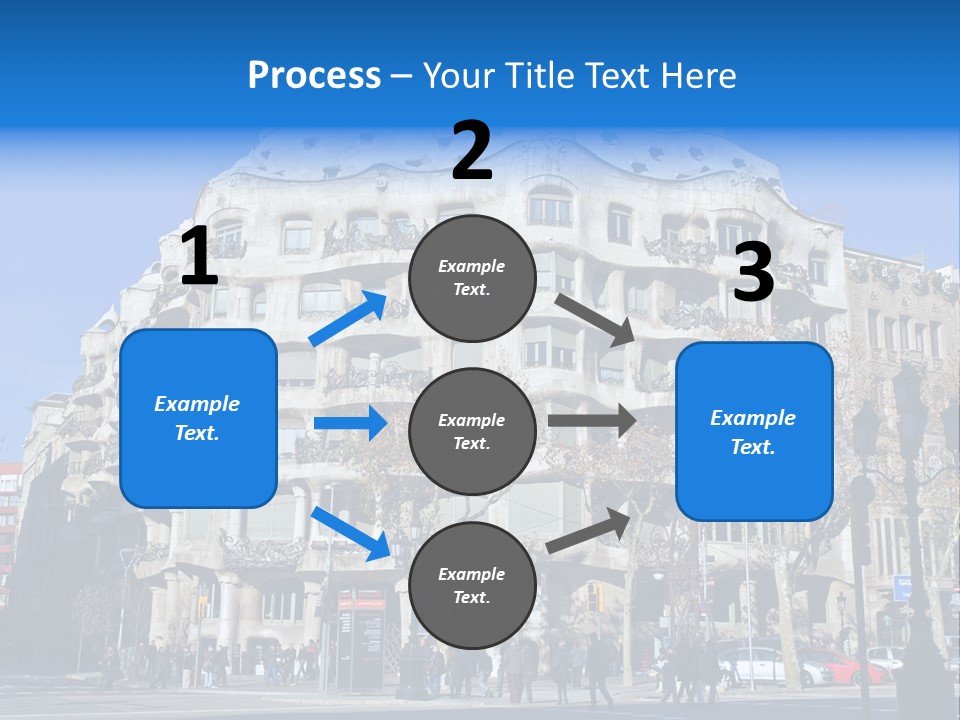 Process – Your Title Text Here

1

Example Text.

2

Example Text.

Example Text.

Example Text.

3

Example Text.